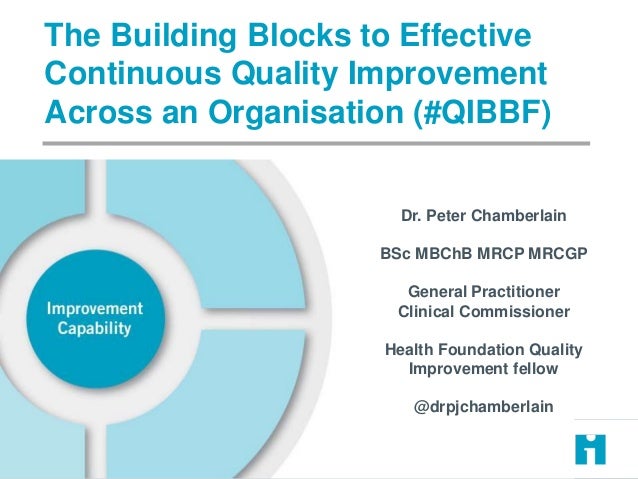 The Building Blocks to Effective Continuous Quality Improvement Across an Organisation (#QIBBF)

Improvement Capability

Dr. Peter Chamberlain

BSc MBChB MRCP MRCGP

General Practitioner
Clinical Commissioner

Health Foundation Quality Improvement fellow

@drpjchamberlain